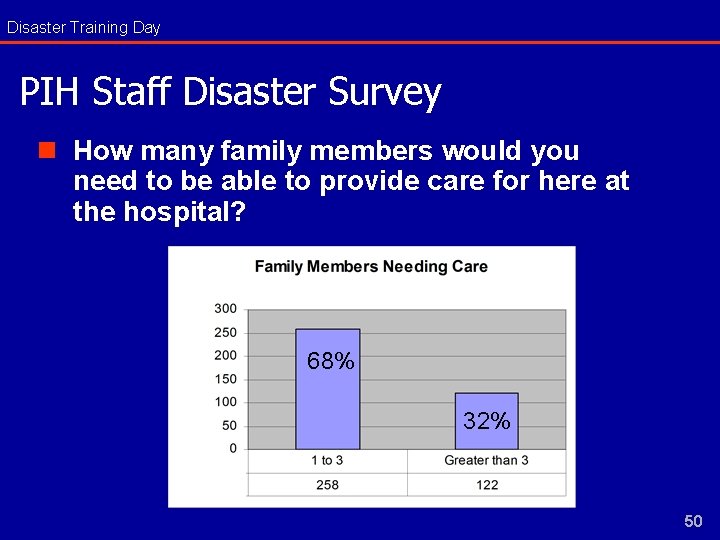 Disaster Training Day

PIH Staff Disaster Survey

How many family members would you need to be able to provide care for here at the hospital?

Family Members Needing Care

300
250
200
150
100
50
0

68%
32%

| 1 to 3 | Greater than 3 |
|---|---|
| 258 | 122 |

50